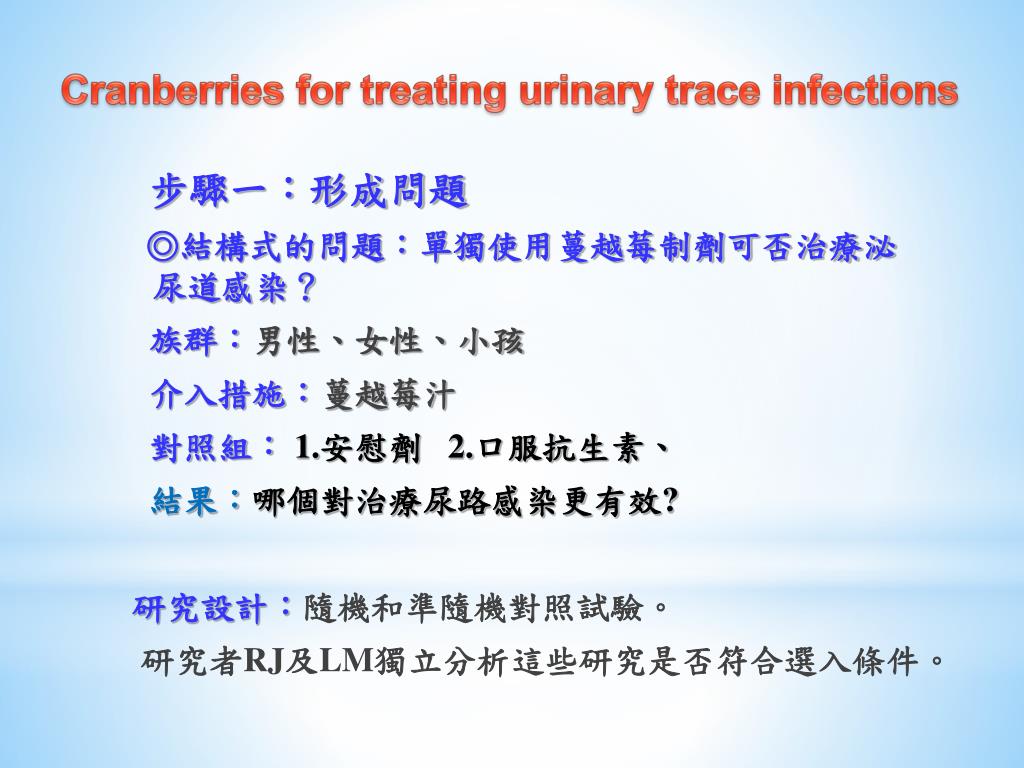 Cranberries for treating urinary trace infections

步驟一：形成問題

◎結構式的問題：單獨使用蔓越莓制劑可否治療泌尿道感染？

族群：男性、女性、小孩

介入措施：蔓越莓汁

對照組： 1.安慰劑 2.口服抗生素、

結果：哪個對治療尿路感染更有效?

研究設計：隨機和準隨機對照試驗。

研究者RJ及LM獨立分析這些研究是否符合選入條件。